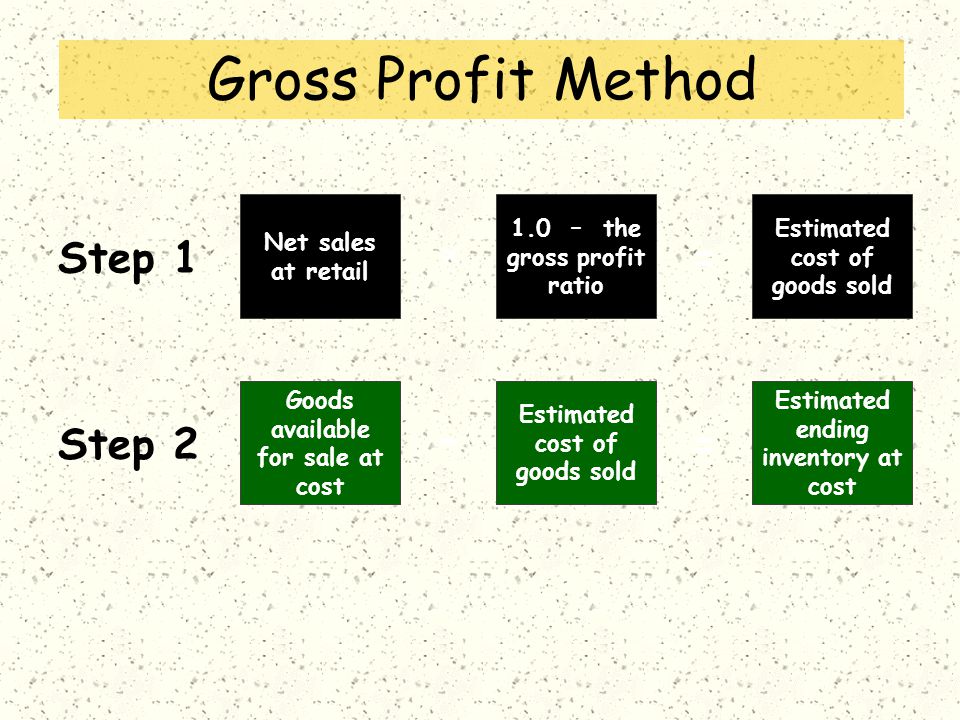 Gross Profit Method

Step 1

Net sales at retail

1.0 – the gross profit ratio

Estimated cost of goods sold

Step 2

Goods available for sale at cost

Estimated cost of goods sold

Estimated ending inventory at cost